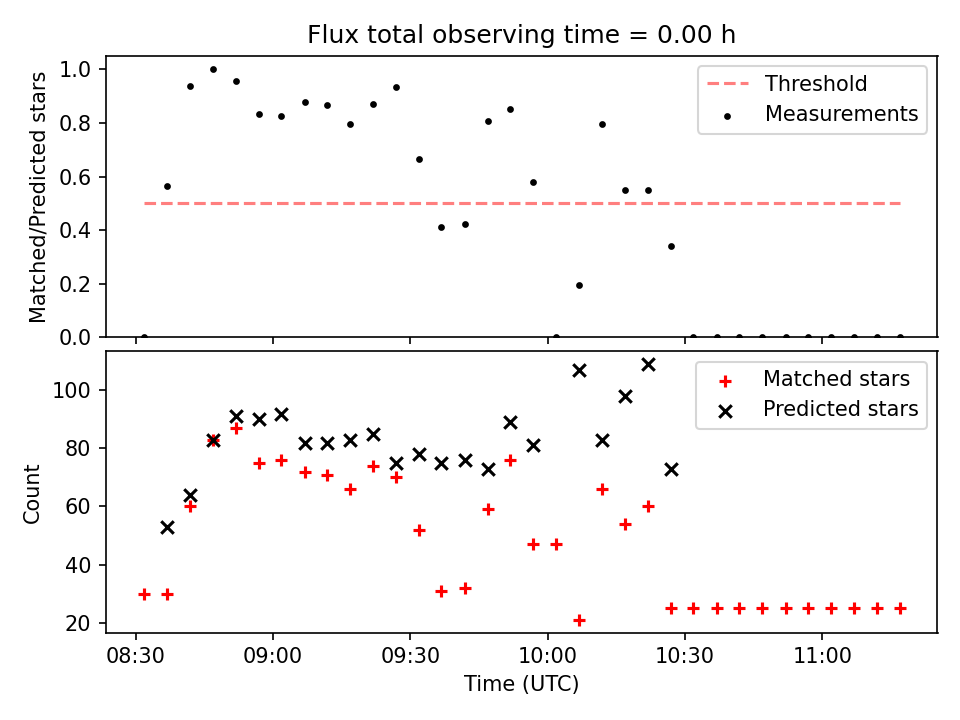 Flux total observing time = 0.00 h

Matched/Predicted stars

1.0
0.8
0.6
0.4
0.2
0.0

Threshold
Measurements

Count

100
80
60
40
20

Matched stars
Predicted stars

08:30
09:00
09:30
10:00
10:30
11:00

Time (UTC)